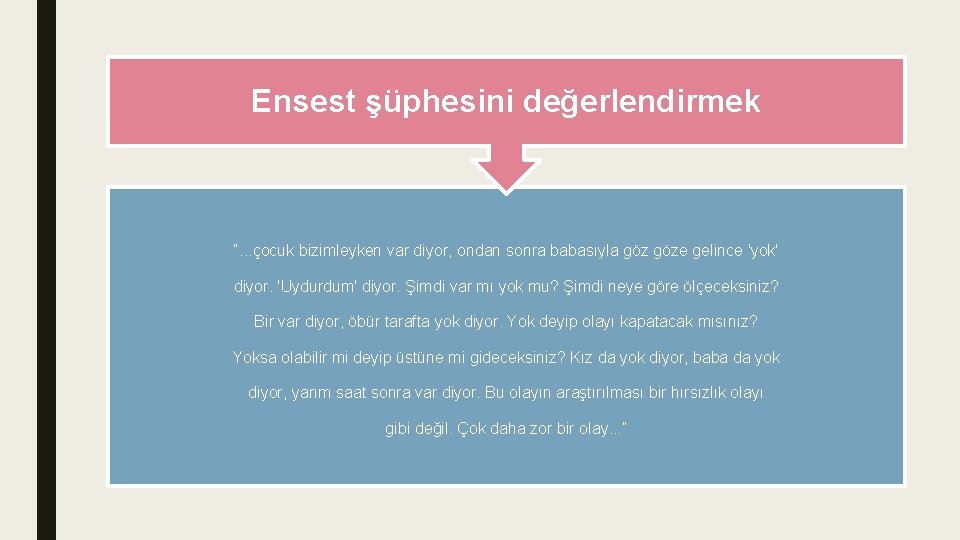 Ensest şüphesini değerlendirmek

"...çocuk bizimleyken var diyor, ondan sonra babasıyla göz göze gelince 'yok' diyor. 'Uydurdum' diyor. Şimdi var mı yok mu? Şimdi neye göre ölçeceksiniz? Bir var diyor, öbür tarafta yok diyor. Yok deyip olayı kapatacak mısınız? Yoksa olabilir mi deyip üstüne mi gideceksiniz? Kız da yok diyor, baba da yok diyor, yarım saat sonra var diyor. Bu olayın araştırılması bir hırsızlık olayı gibi değil. Çok daha zor bir olay..."